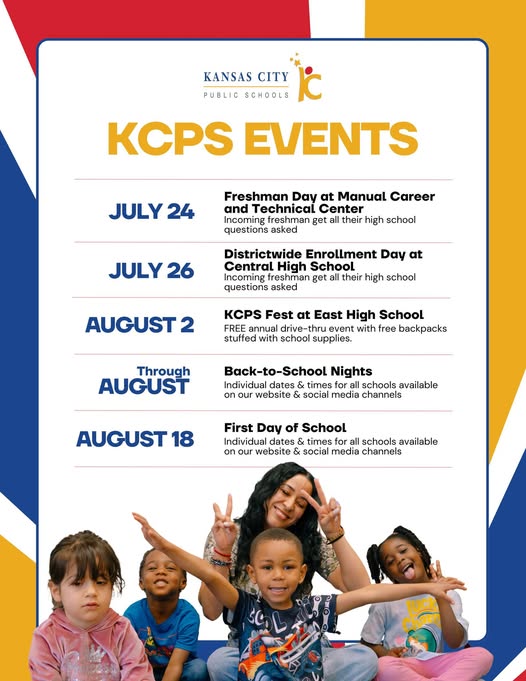 KANSAS CITY PUBLIC SCHOOLS KC

KCPS EVENTS

JULY 24
Freshman Day at Manual Career and Technical Center
Incoming freshman get all their high school questions asked

JULY 26
Districtwide Enrollment Day at Central High School
Incoming freshman get all their high school questions asked

AUGUST 2
KCPS Fest at East High School
FREE annual drive-thru event with free backpacks stuffed with school supplies.

Through AUGUST
Back-to-School Nights
Individual dates & times for all schools available on our website & social media channels

AUGUST 18
First Day of School
Individual dates & times for all schools available on our website & social media channels